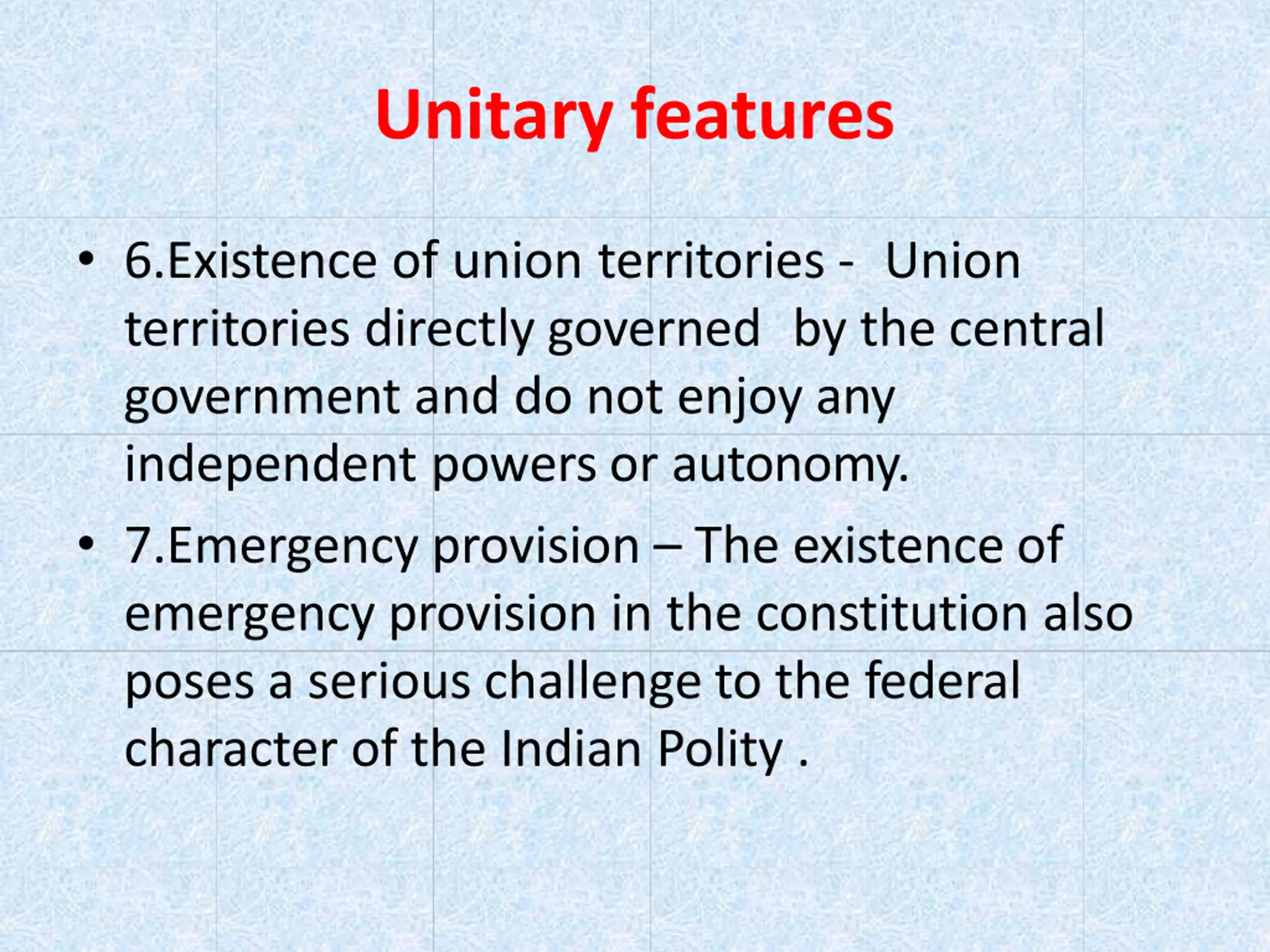 Unitary features

• 6.Existence of union territories - Union territories directly governed by the central government and do not enjoy any independent powers or autonomy.

• 7.Emergency provision – The existence of emergency provision in the constitution also poses a serious challenge to the federal character of the Indian Polity .